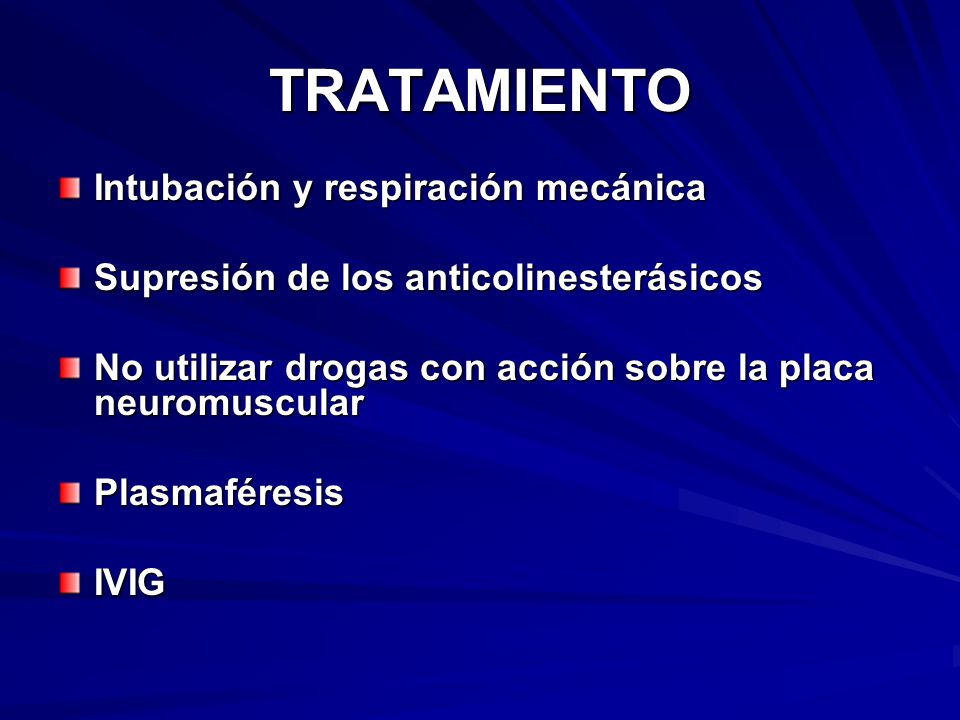 TRATAMIENTO

Intubación y respiración mecánica

Supresión de los anticolinesterásicos

No utilizar drogas con acción sobre la placa neuromuscular

Plasmaféresis

IVIG